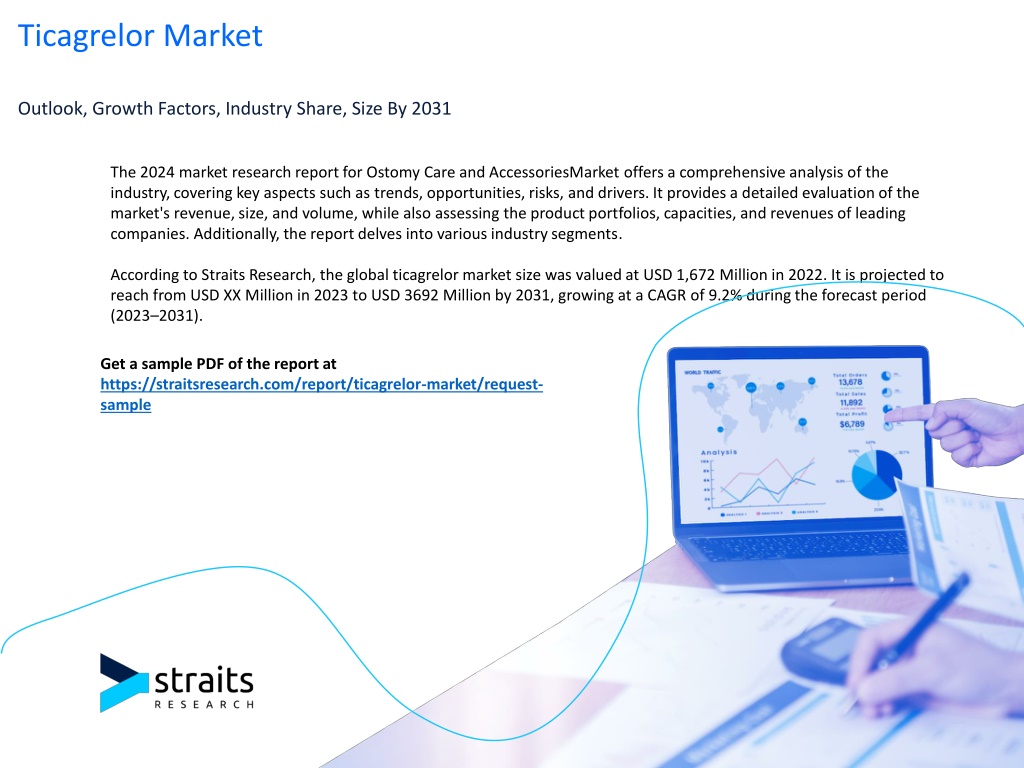 Ticagrelor Market

Outlook, Growth Factors, Industry Share, Size By 2031

The 2024 market research report for Ostomy Care and AccessoriesMarket offers a comprehensive analysis of the industry, covering key aspects such as trends, opportunities, risks, and drivers. It provides a detailed evaluation of the market's revenue, size, and volume, while also assessing the product portfolios, capacities, and revenues of leading companies. Additionally, the report delves into various industry segments.

According to Straits Research, the global ticagrelor market size was valued at USD 1,672 Million in 2022. It is projected to reach from USD XX Million in 2023 to USD 3692 Million by 2031, growing at a CAGR of 9.2% during the forecast period (2023–2031).

Get a sample PDF of the report at https://straitsresearch.com/report/ticagrelor-market/request-sample

WORLD TRAFFIC
Total Orders
13,678
Total Sales
11,892
Total Profit
$6,789
Analysis

straits
RESEARCH